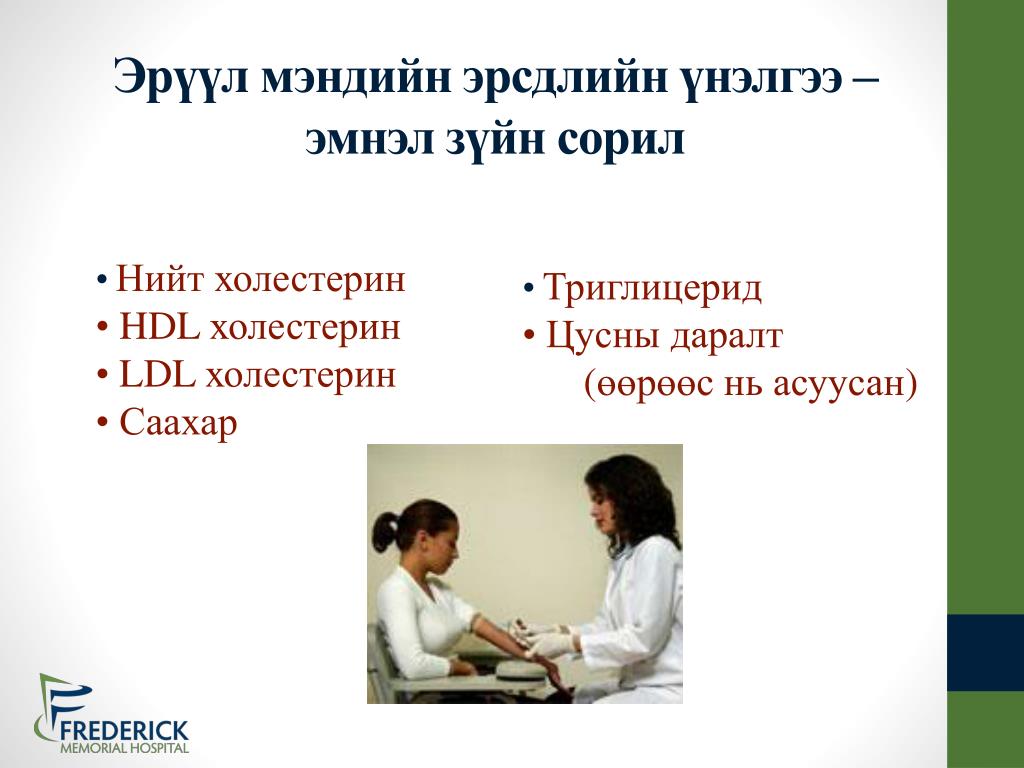 Эрүүл мэндийн эрсдлийн үнэлгээ – эмнэл зүйн сорил

• Нийт холестерин
• HDL холестерин
• LDL холестерин
• Саахар

• Триглицерид
• Цусны даралт
(өөрөөс нь асуусан)

FREDERICK
MEMORIAL HOSPITAL